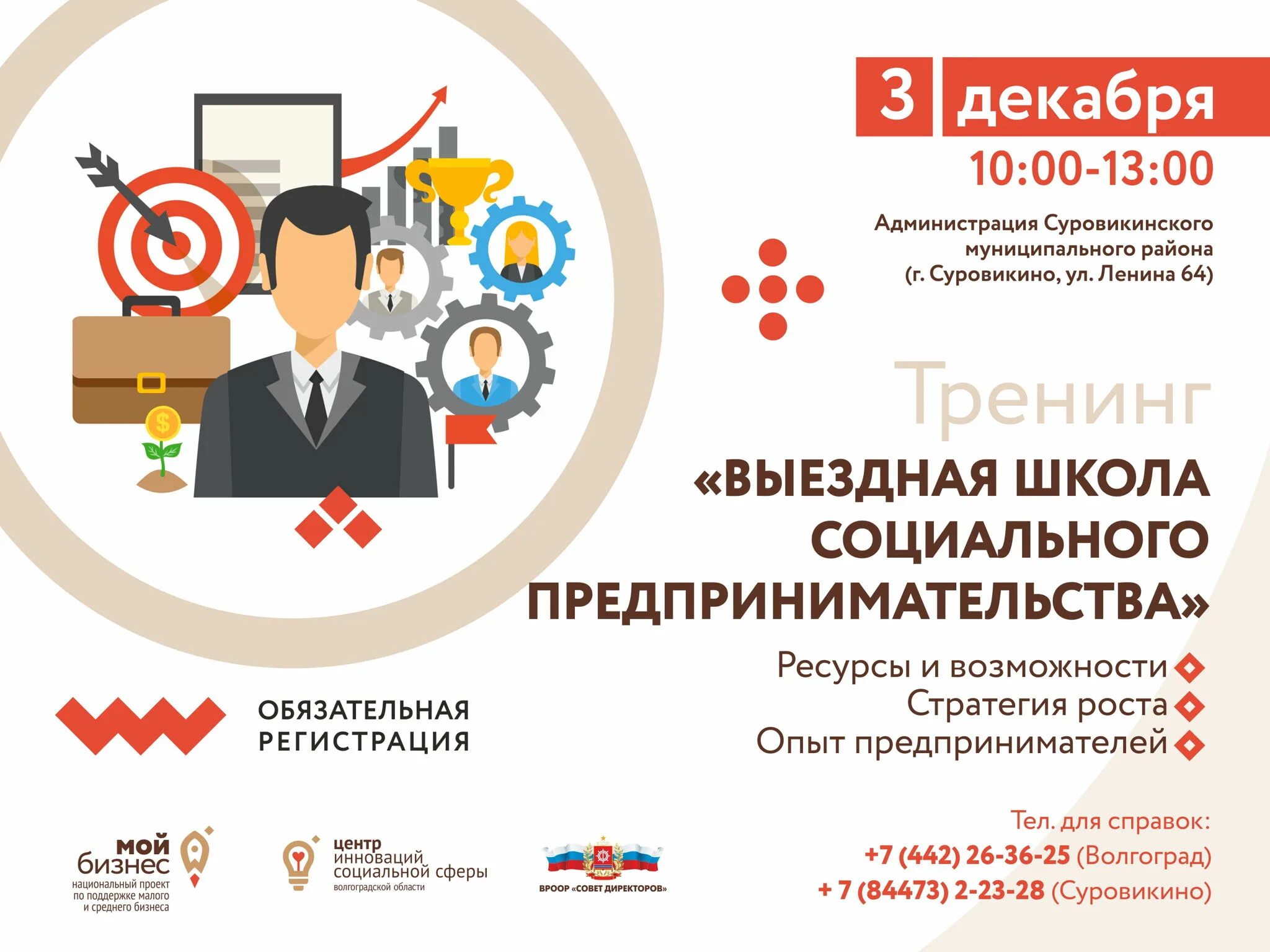 3 декабря
10:00-13:00

Администрация Суровикинского муниципального района (г. Суровикино, ул. Ленина 64)

Тренинг
«ВЫЕЗДНАЯ ШКОЛА СОЦИАЛЬНОГО ПРЕДПРИНИМАТЕЛЬСТВА»

Ресурсы и возможности
Стратегия роста
Опыт предпринимателей

ОБЯЗАТЕЛЬНАЯ РЕГИСТРАЦИЯ

Тел. для справок:
+7 (442) 26-36-25 (Волгоград)
+ 7 (84473) 2-23-28 (Суровикино)

мой бизнес
национальный проект по поддержке малого и среднего бизнеса

центр инноваций социальной сферы
волгоградской области

ВРООР «СОВЕТ ДИРЕКТОРОВ»